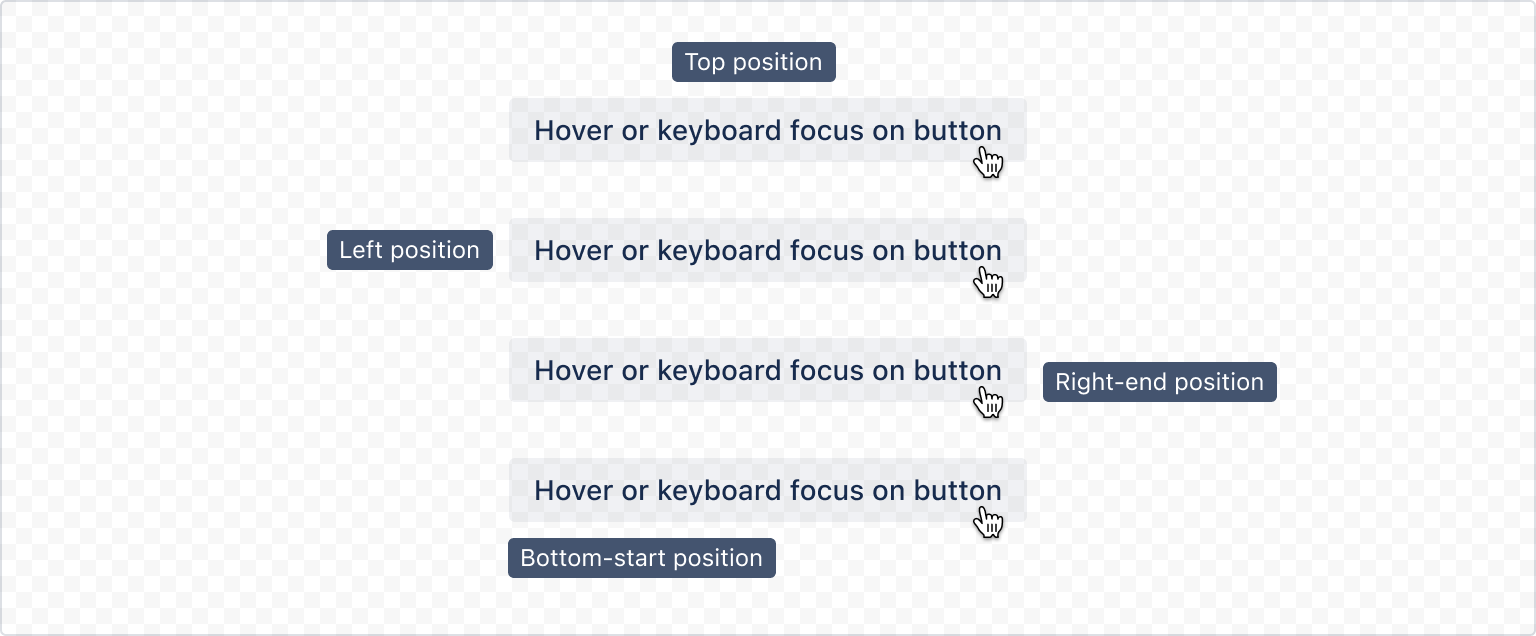 Top position

Hover or keyboard focus on button

Left position

Hover or keyboard focus on button

Hover or keyboard focus on button

Right-end position

Hover or keyboard focus on button

Bottom-start position